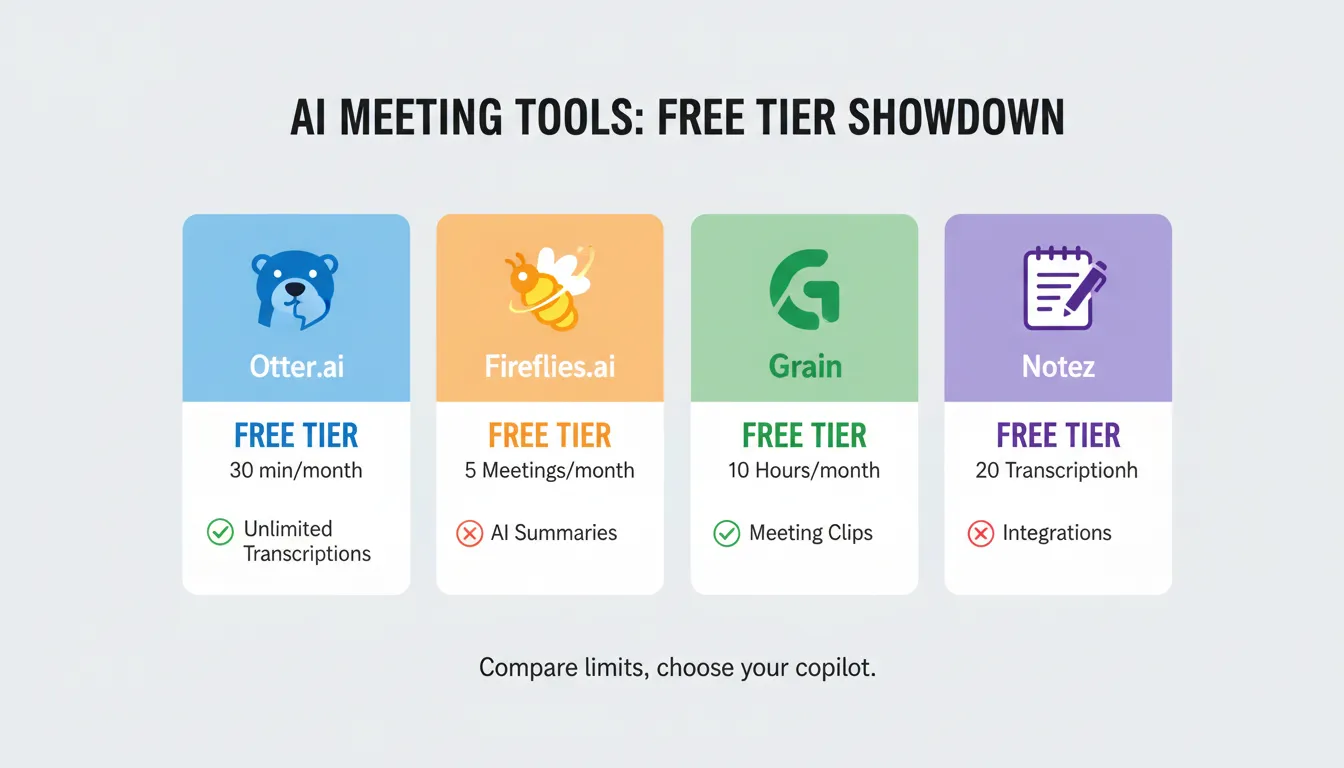 AI MEETING TOOLS: FREE TIER SHOWDOWN

Otter.ai

FREE TIER

30 min/month

Unlimited Transcriptions

Fireflies.ai

FREE TIER

5 Meetings/month

AI Summaries

Grain

FREE TIER

10 Hours/month

Meeting Clips

Notez

FREE TIER

20 Transcriptionh

Integrations

Compare limits, choose your copilot.